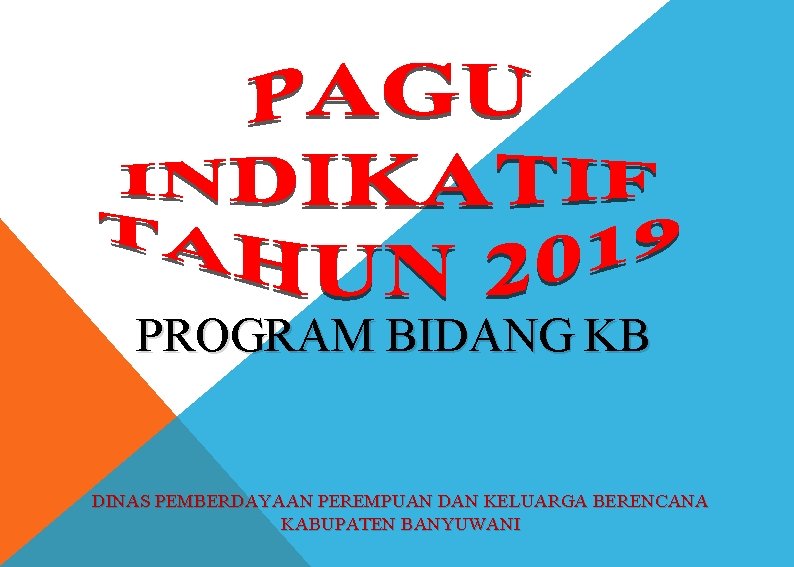 PAGU INDIKATIF TAHUN 2019

PROGRAM BIDANG KB

DINAS PEMBERDAYAAN PEREMPUAN DAN KELUARGA BERENCANA
KABUPATEN BANYUWANI